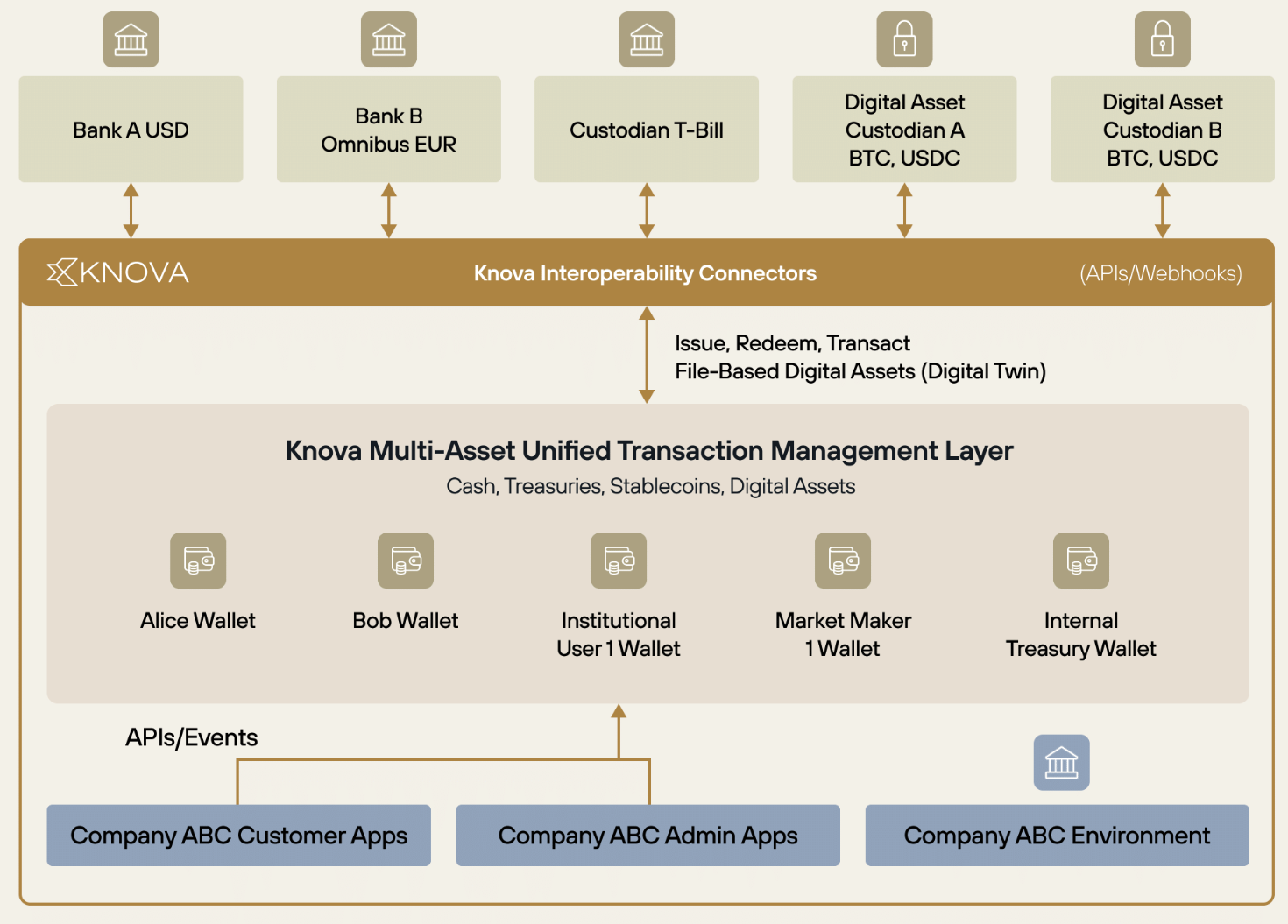 Bank A USD

Bank B Omnibus EUR

Custodian T-Bill

Digital Asset Custodian A BTC, USDC

Digital Asset Custodian B BTC, USDC

KNOVA

Knova Interoperability Connectors

(APIs/Webhooks)

Issue, Redeem, Transact
File-Based Digital Assets (Digital Twin)

Knova Multi-Asset Unified Transaction Management Layer

Cash, Treasuries, Stablecoins, Digital Assets

Alice Wallet

Bob Wallet

Institutional User 1 Wallet

Market Maker 1 Wallet

Internal Treasury Wallet

APIs/Events

Company ABC Customer Apps

Company ABC Admin Apps

Company ABC Environment